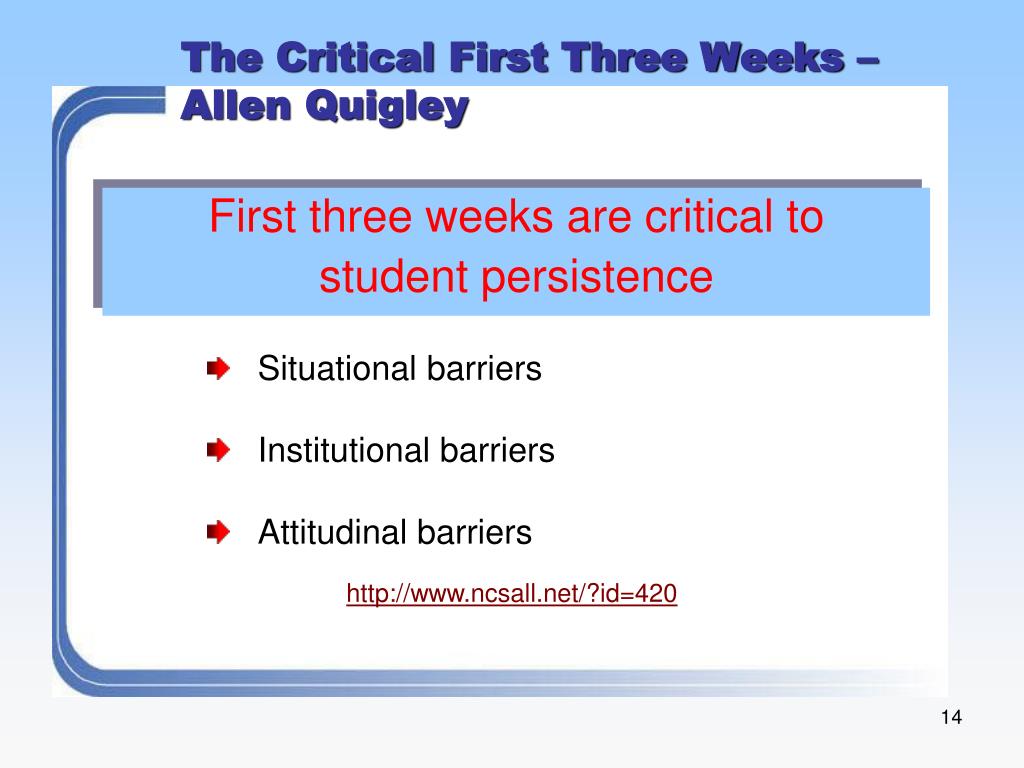 The Critical First Three Weeks – Allen Quigley

First three weeks are critical to student persistence

Situational barriers

Institutional barriers

Attitudinal barriers

http://www.ncsall.net/?id=420

14